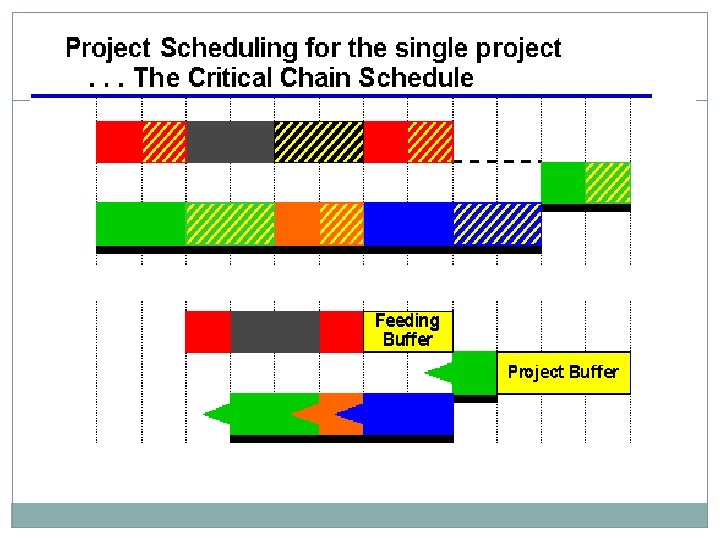 Project Scheduling for the single project
. . . The Critical Chain Schedule

Feeding Buffer

Project Buffer